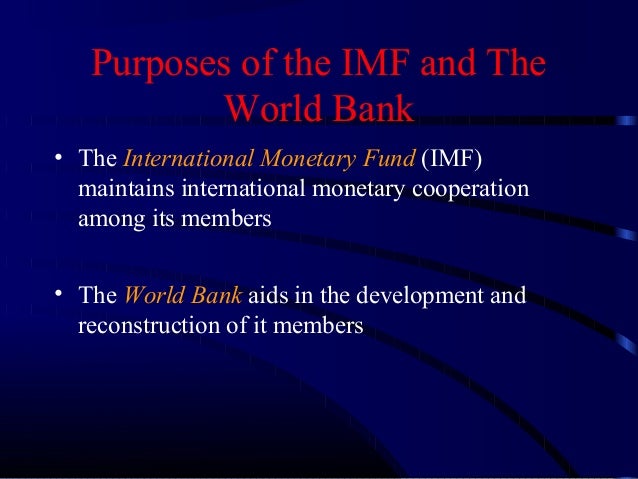 Purposes of the IMF and The World Bank

• The International Monetary Fund (IMF) maintains international monetary cooperation among its members

• The World Bank aids in the development and reconstruction of it members